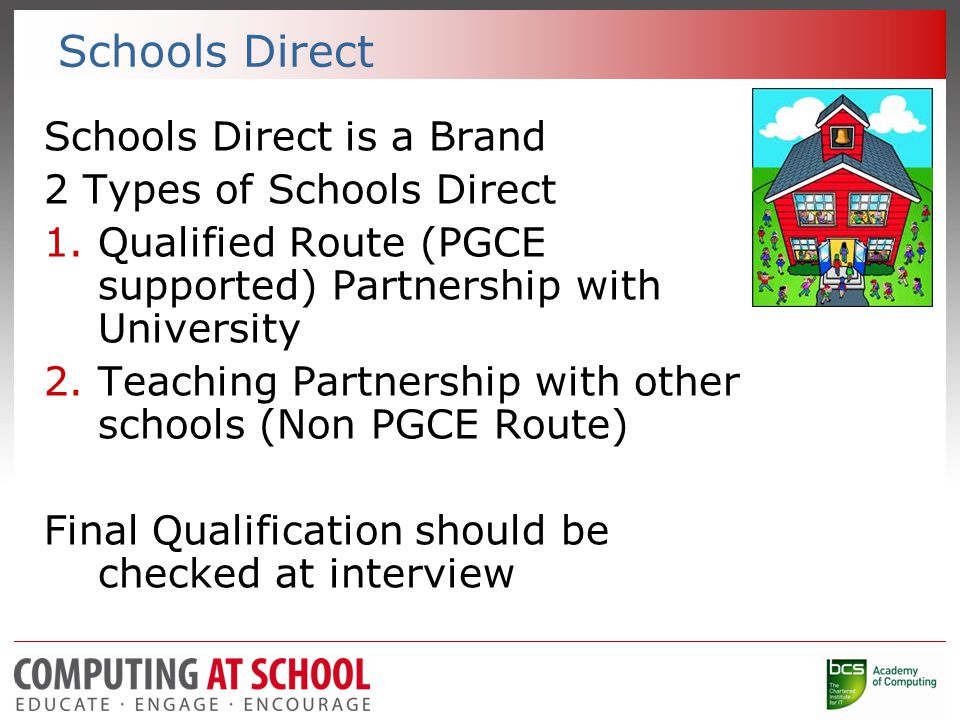 Schools Direct

Schools Direct is a Brand

2 Types of Schools Direct

1. Qualified Route (PGCE supported) Partnership with University

2. Teaching Partnership with other schools (Non PGCE Route)

Final Qualification should be checked at interview

COMPUTING AT SCHOOL
EDUCATE · ENGAGE · ENCOURAGE

bcs The Chartered Institute for IT
Academy of Computing